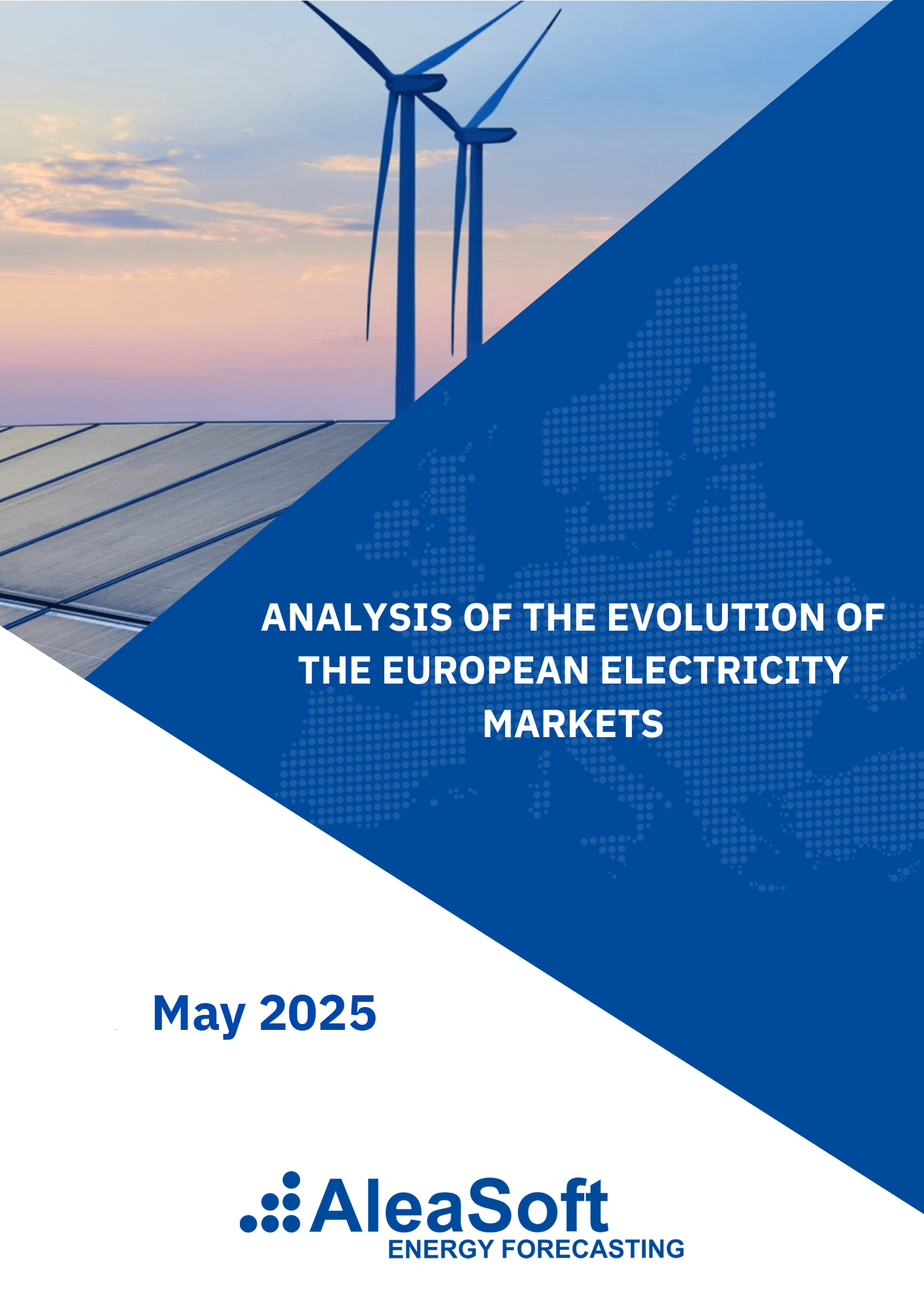 ANALYSIS OF THE EVOLUTION OF THE EUROPEAN ELECTRICITY MARKETS

May 2025

AleaSoft
ENERGY FORECASTING